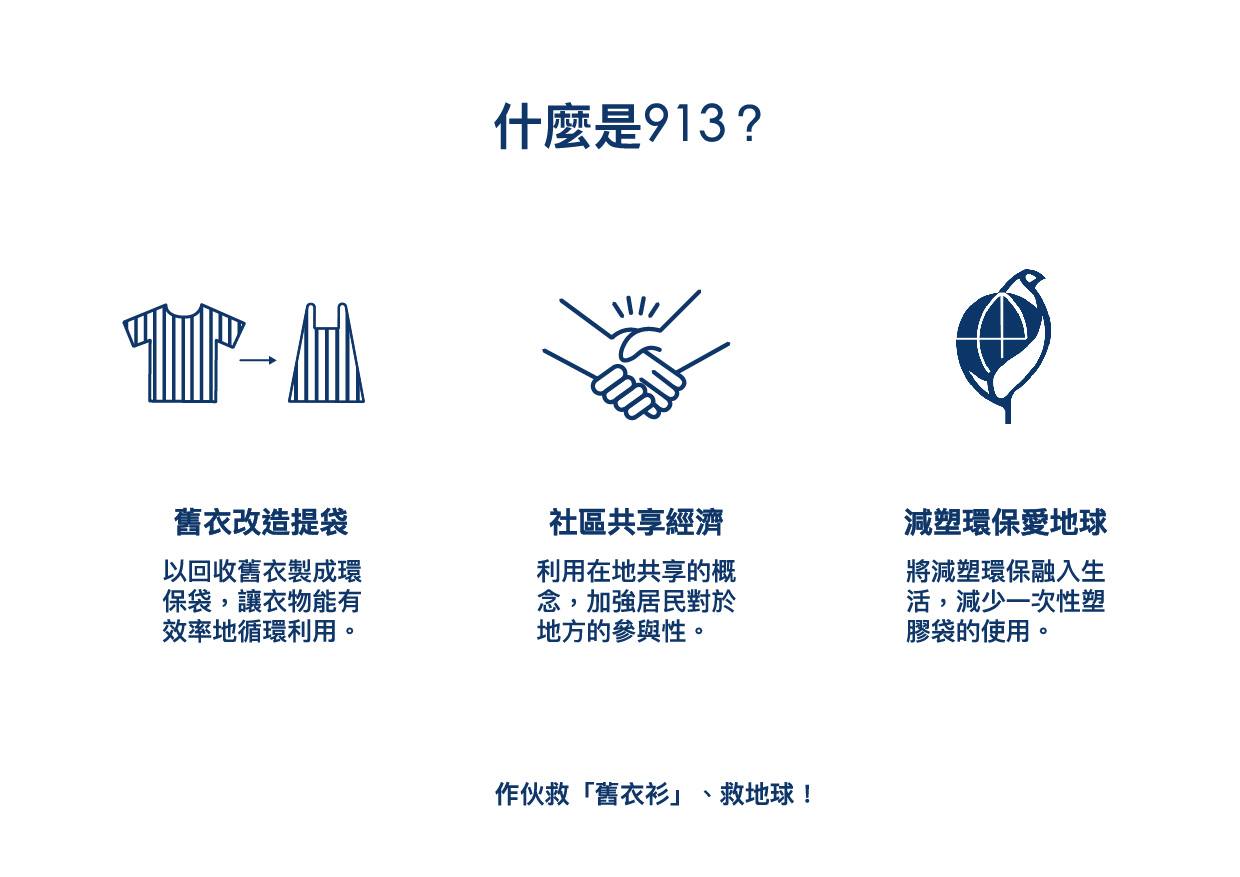 什麼是913？

舊衣改造提袋

以回收舊衣製成環保袋，讓衣物能有效率地循環利用。

社區共享經濟

利用在地共享的概念，加強居民對於地方的參與性。

減塑環保愛地球

將減塑環保融入生活，減少一次性塑膠袋的使用。

作伙救「舊衣衫」、救地球！